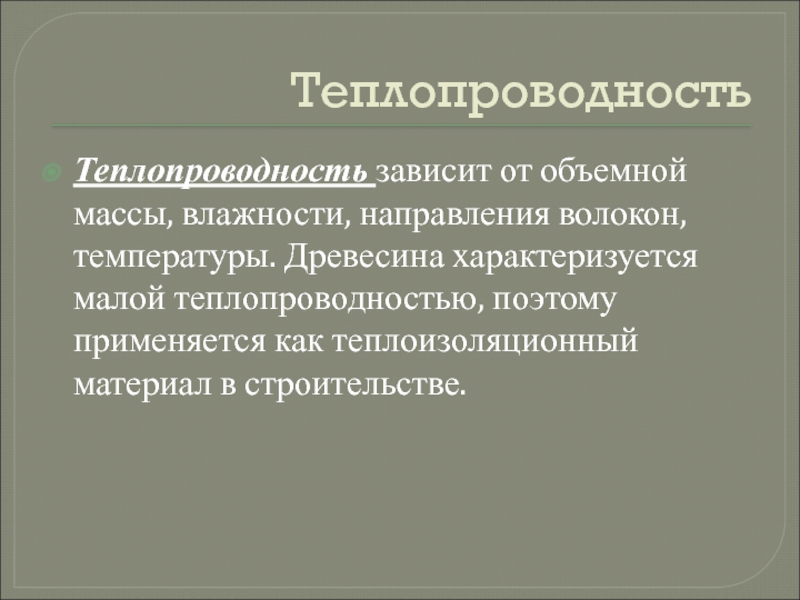 Теплопроводность

Теплопроводность зависит от объемной массы, влажности, направления волокон, температуры. Древесина характеризуется малой теплопроводностью, поэтому применяется как теплоизоляционный материал в строительстве.